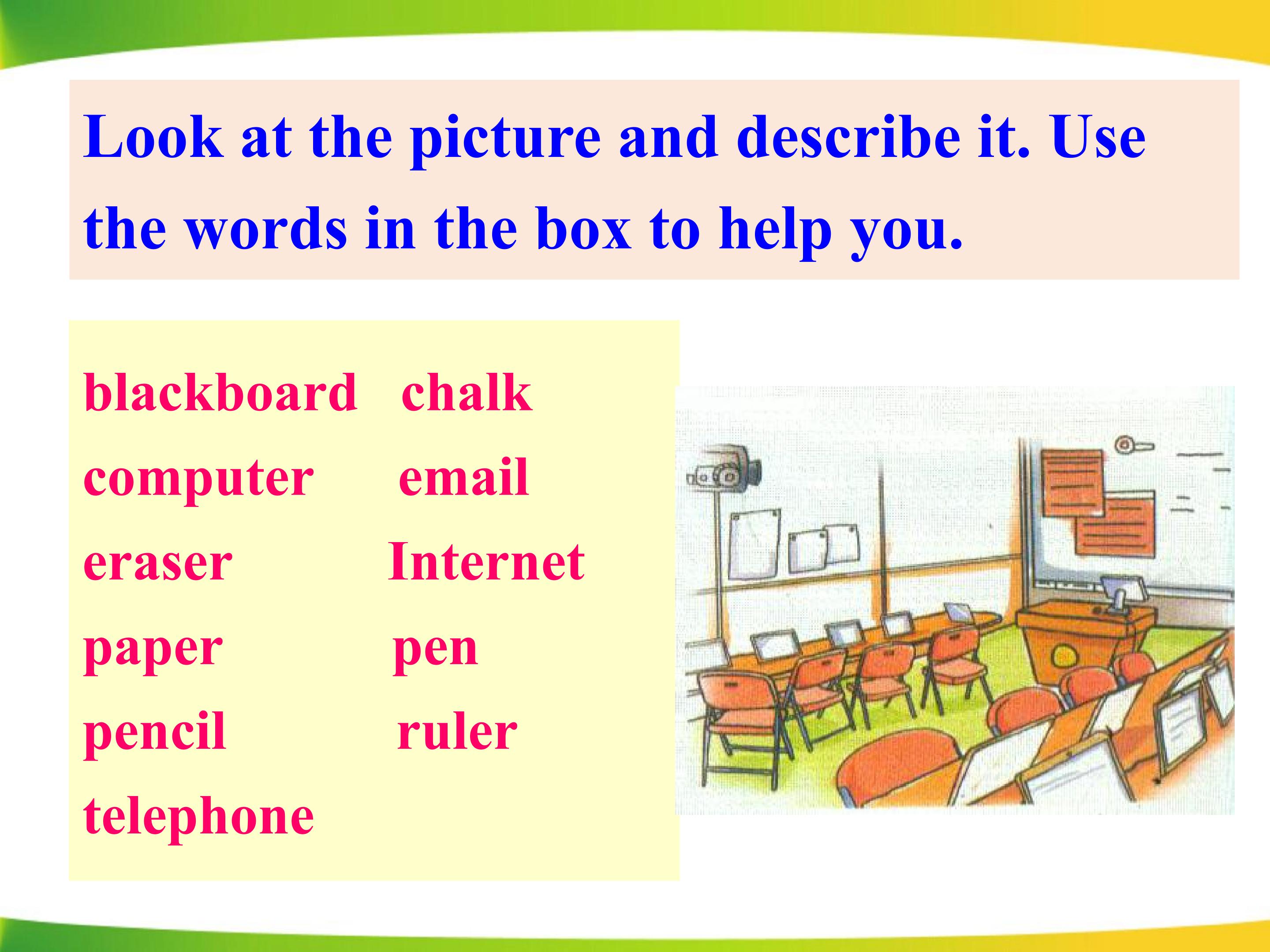 Look at the picture and describe it. Use the words in the box to help you.

blackboard chalk
computer email
eraser Internet
paper pen
pencil ruler
telephone